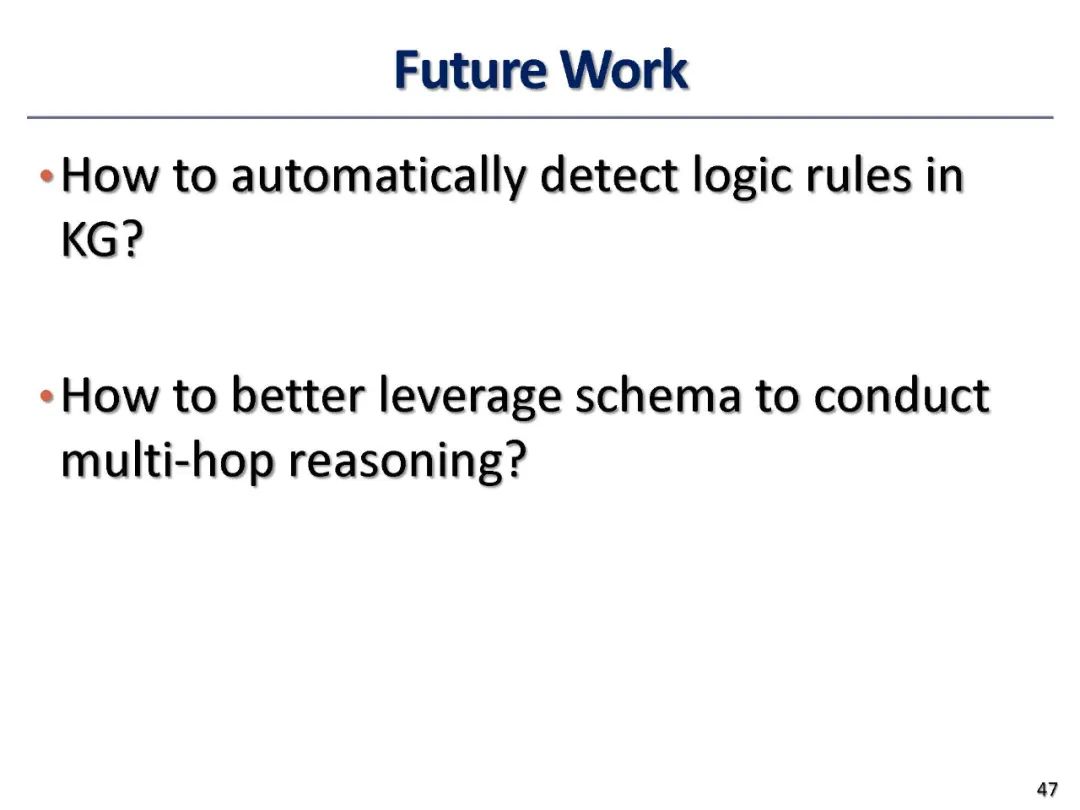 Future Work

• How to automatically detect logic rules in KG?

• How to better leverage schema to conduct multi-hop reasoning?

47